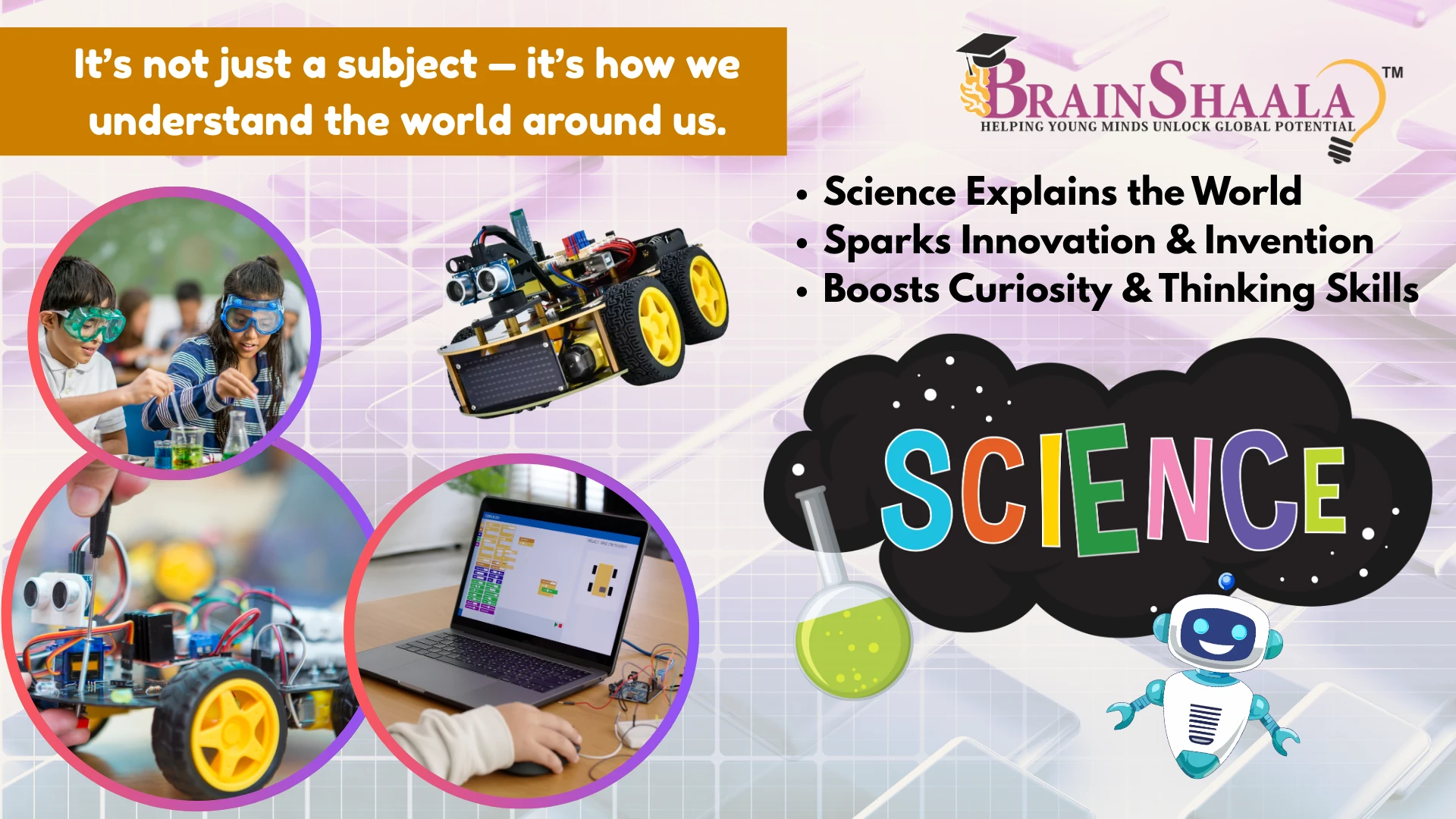 It's not just a subject – it's how we understand the world around us.

BRAINSHAALA™
HELPING YOUNG MINDS UNLOCK GLOBAL POTENTIAL

• Science Explains the World
• Sparks Innovation & Invention
• Boosts Curiosity & Thinking Skills

SCIENCE